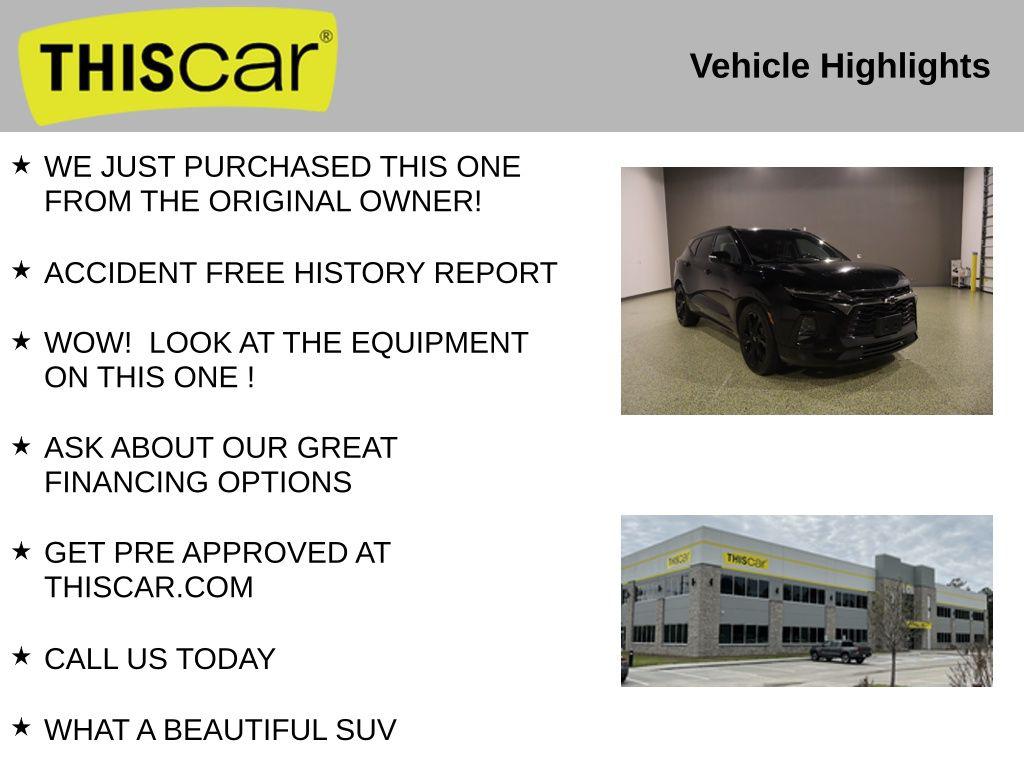 THIScar®

Vehicle Highlights

★ WE JUST PURCHASED THIS ONE FROM THE ORIGINAL OWNER!

★ ACCIDENT FREE HISTORY REPORT

★ WOW! LOOK AT THE EQUIPMENT ON THIS ONE !

★ ASK ABOUT OUR GREAT FINANCING OPTIONS

★ GET PRE APPROVED AT THISCAR.COM

★ CALL US TODAY

★ WHAT A BEAUTIFUL SUV

THIScar

THIScar